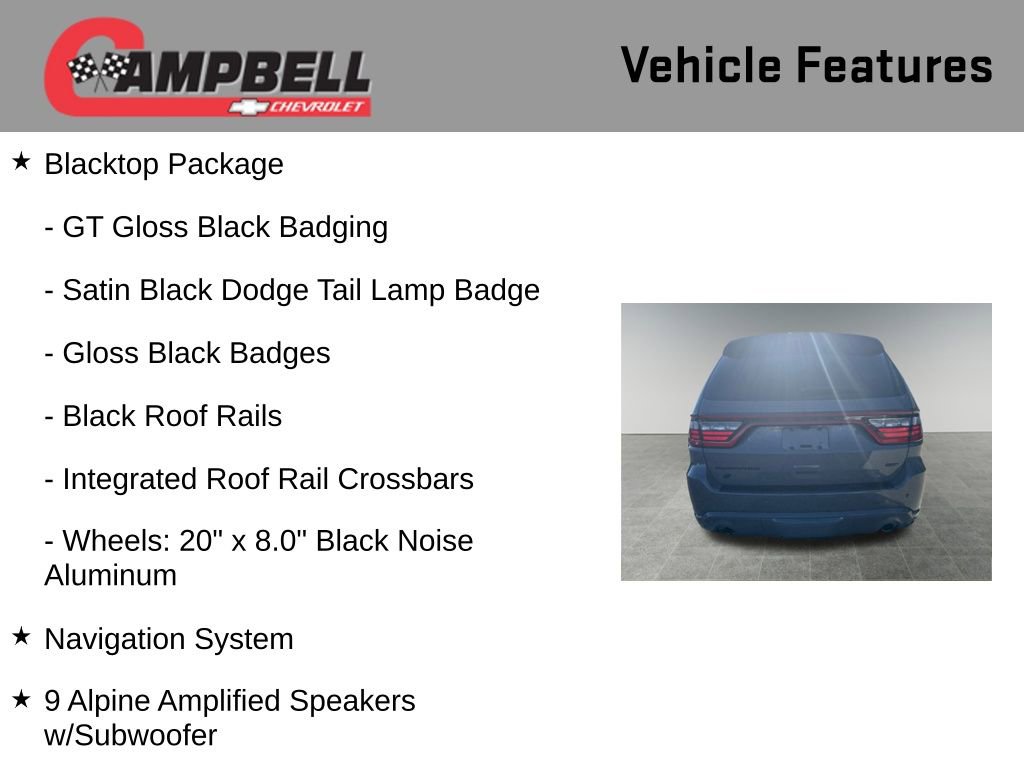 CAMPBELL
CHEVROLET

Vehicle Features

★ Blacktop Package

- GT Gloss Black Badging

- Satin Black Dodge Tail Lamp Badge

- Gloss Black Badges

- Black Roof Rails

- Integrated Roof Rail Crossbars

- Wheels: 20" x 8.0" Black Noise Aluminum

★ Navigation System

★ 9 Alpine Amplified Speakers w/Subwoofer